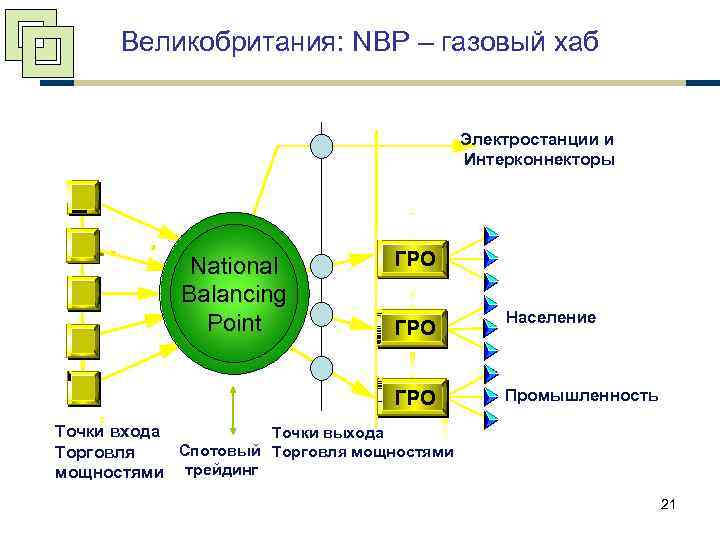 Великобритания: NBP – газовый хаб

Электростанции и Интерконнекторы

National Balancing Point

ГРО

ГРО

ГРО

Население

Промышленность

Точки входа Торговля мощностями

Спотовый трейдинг

Точки выхода Торговля мощностями

21